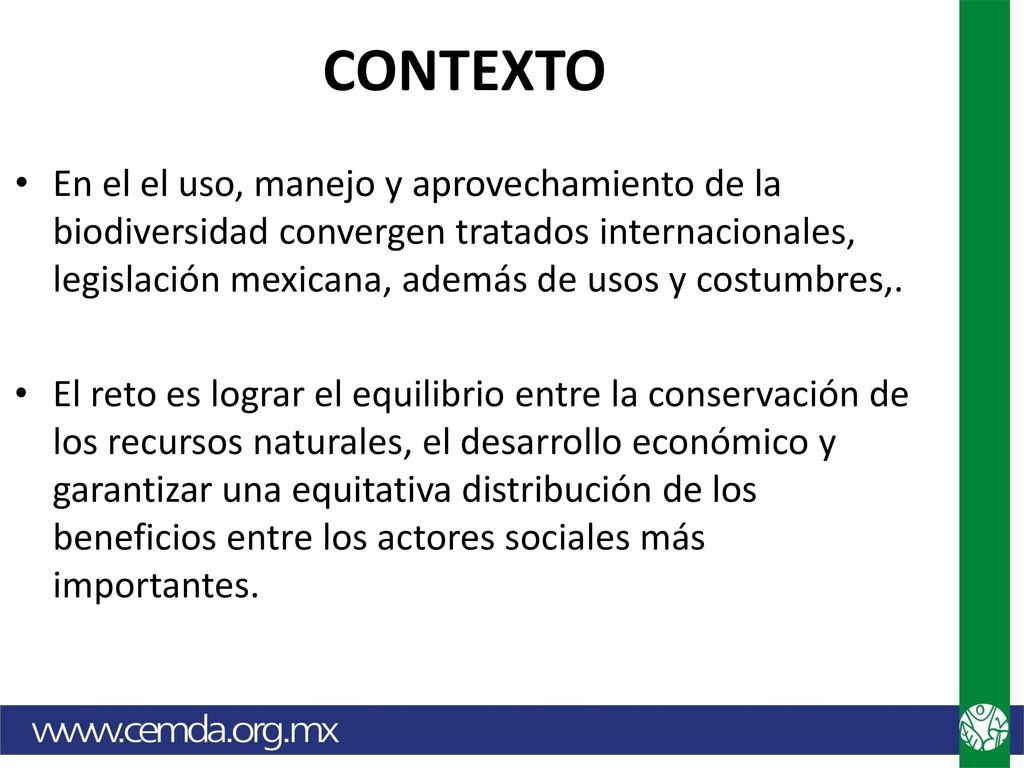 CONTEXTO

• En el el uso, manejo y aprovechamiento de la biodiversidad convergen tratados internacionales, legislación mexicana, además de usos y costumbres,.

• El reto es lograr el equilibrio entre la conservación de los recursos naturales, el desarrollo económico y garantizar una equitativa distribución de los beneficios entre los actores sociales más importantes.

www.cemda.org.mx